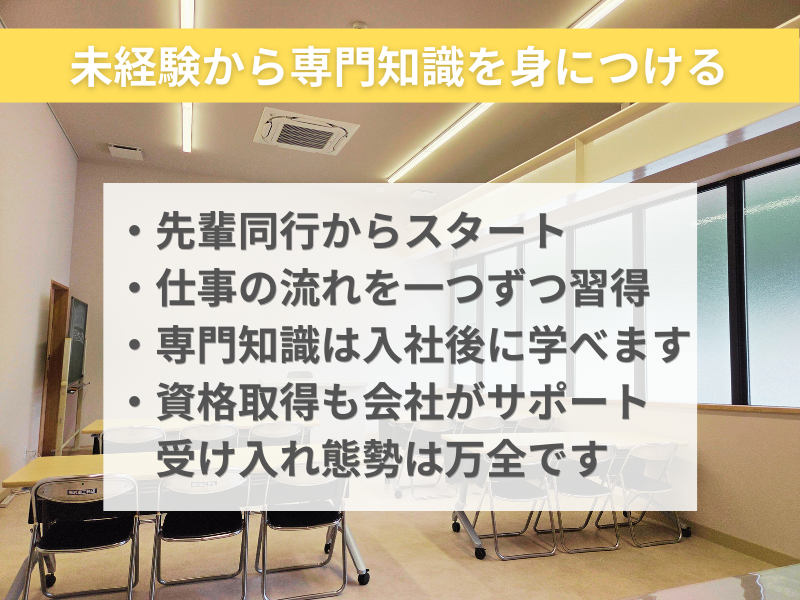 未経験から専門知識を身につける

・先輩同行からスタート
・仕事の流れを一つずつ習得
・専門知識は入社後に学べます
・資格取得も会社がサポート
受け入れ態勢は万全です